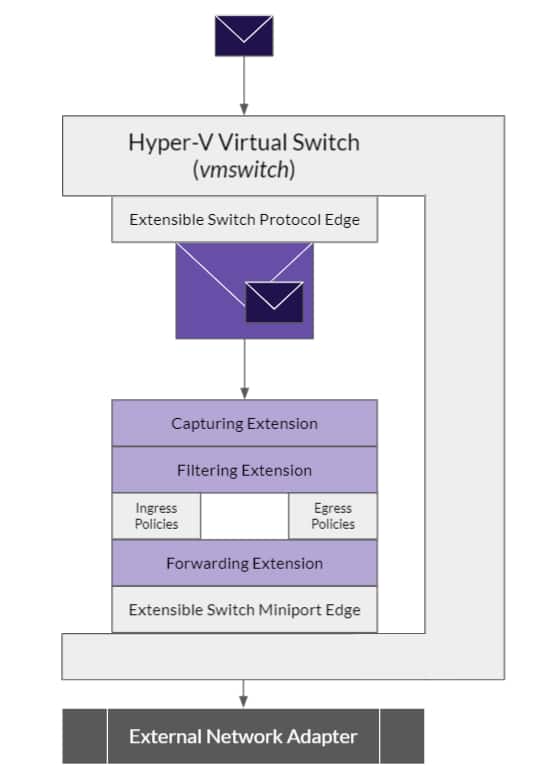 Hyper-V Virtual Switch
(vmswitch)

Extensible Switch Protocol Edge

Capturing Extension

Filtering Extension

Ingress Policies

Egress Policies

Forwarding Extension

Extensible Switch Miniport Edge

External Network Adapter